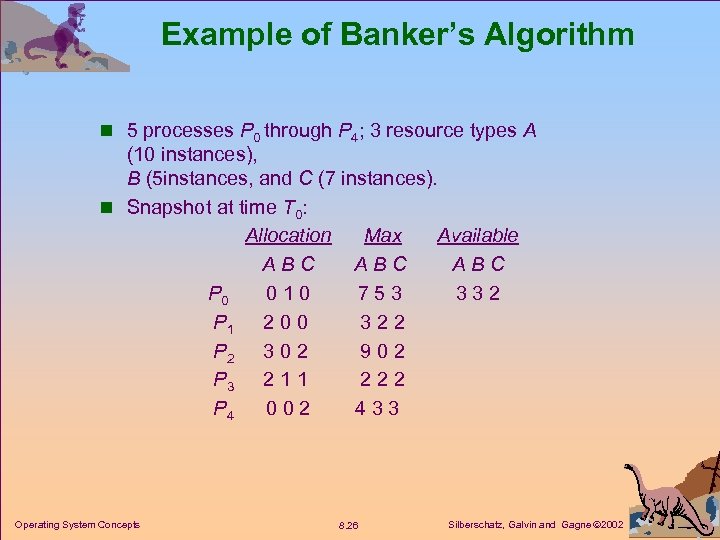 Example of Banker's Algorithm

- 5 processes $P_0$ through $P_4$; 3 resource types $A$ (10 instances), $B$ (5instances, and $C$ (7 instances).
- Snapshot at time $T_0$:

| | Allocation | Max | Available |
|---|---|---|---|
| | A B C | A B C | A B C |
| $P_0$ | 0 1 0 | 7 5 3 | 3 3 2 |
| $P_1$ | 2 0 0 | 3 2 2 | |
| $P_2$ | 3 0 2 | 9 0 2 | |
| $P_3$ | 2 1 1 | 2 2 2 | |
| $P_4$ | 0 0 2 | 4 3 3 | |

Operating System Concepts 8.26 Silberschatz, Galvin and Gagne ©2002